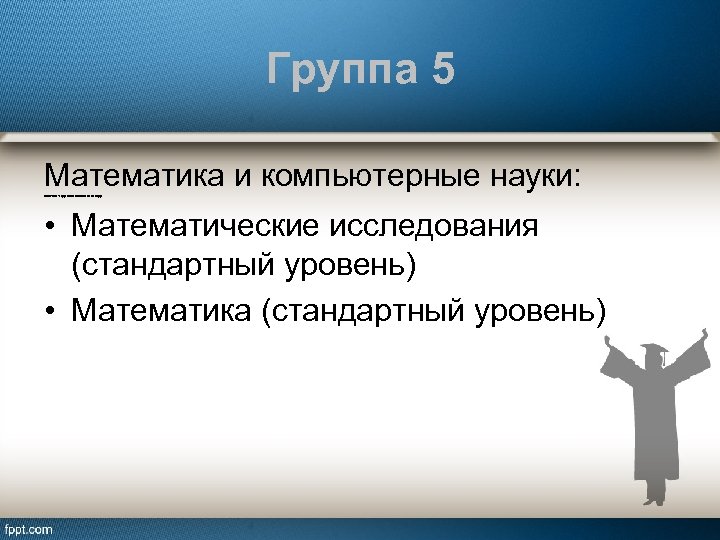 Группа 5

Математика и компьютерные науки:

• Математические исследования (стандартный уровень)
• Математика (стандартный уровень)

fppt.com